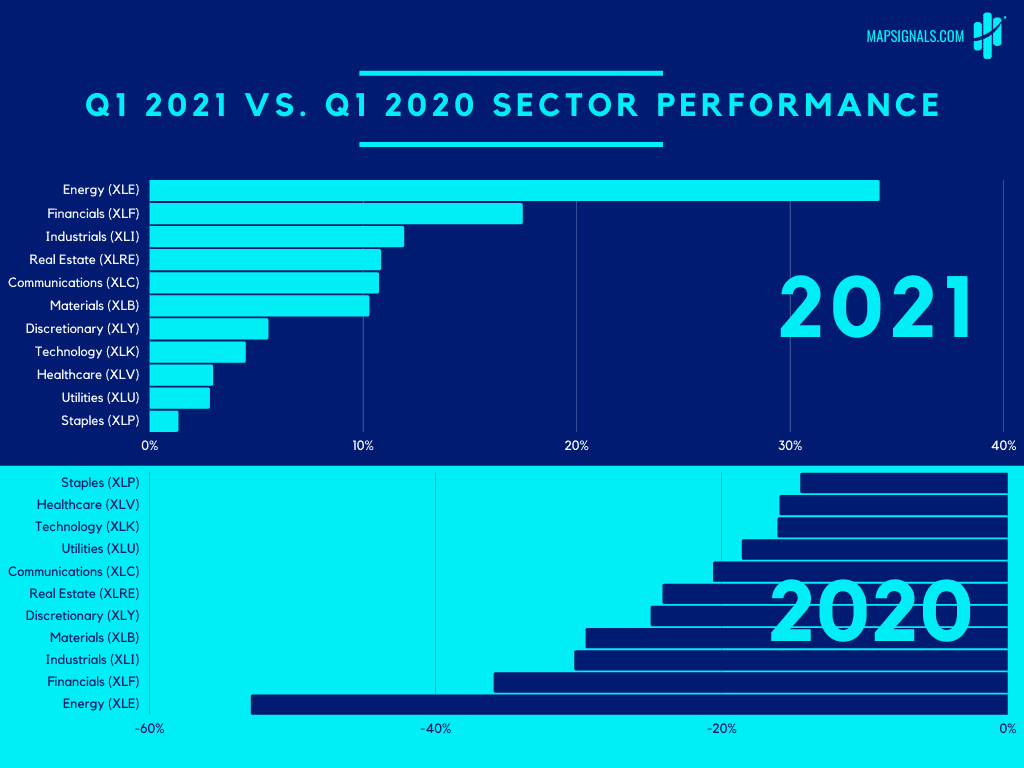 MAPSIGNALS.COM

Q1 2021 VS. Q1 2020 SECTOR PERFORMANCE

Energy (XLE)
Financials (XLF)
Industrials (XLI)
Real Estate (XLRE)
Communications (XLC)
Materials (XLB)
Discretionary (XLY)
Technology (XLK)
Healthcare (XLV)
Utilities (XLU)
Staples (XLP)

2021

0%
10%
20%
30%
40%

Staples (XLP)
Healthcare (XLV)
Technology (XLK)
Utilities (XLU)
Communications (XLC)
Real Estate (XLRE)
Discretionary (XLY)
Materials (XLB)
Industrials (XLI)
Financials (XLF)
Energy (XLE)

2020

-60%
-40%
-20%
0%